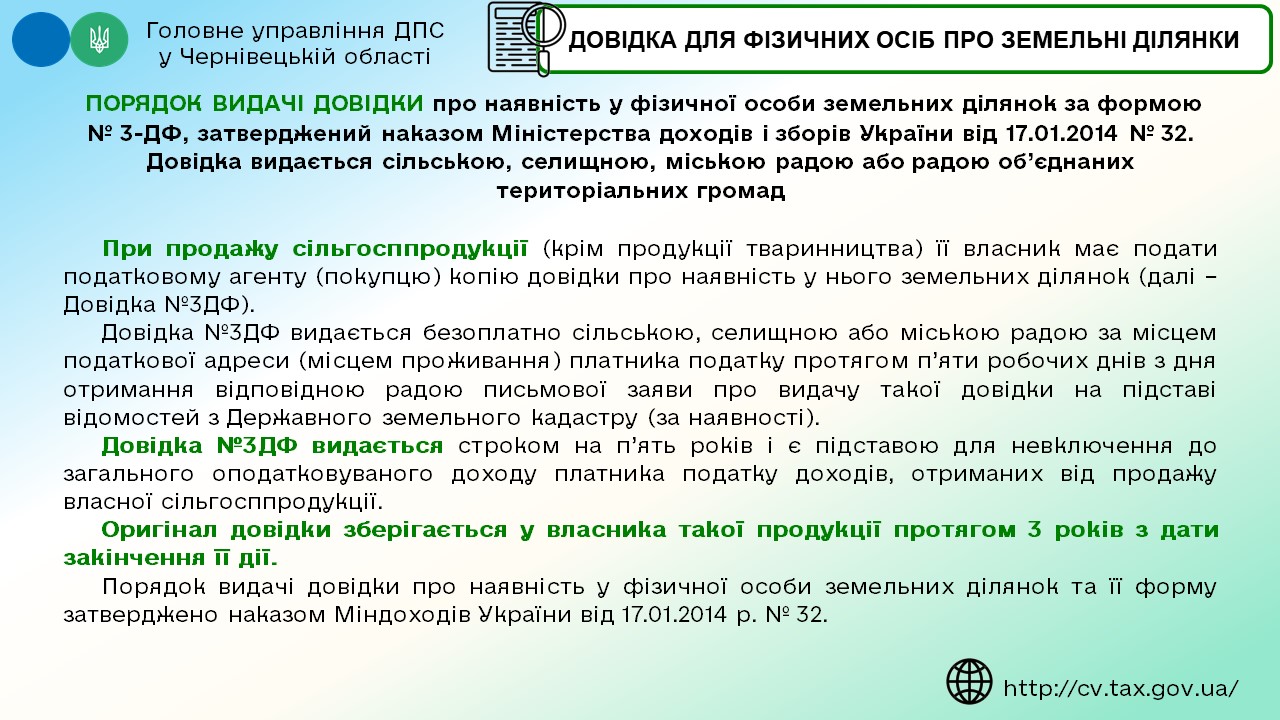 Головне управління ДПС
у Чернівецькій області

ДОВІДКА ДЛЯ ФІЗИЧНИХ ОСІБ ПРО ЗЕМЕЛЬНІ ДІЛЯНКИ

ПОРЯДОК ВИДАЧІ ДОВІДКИ про наявність у фізичної особи земельних ділянок за формою № 3-ДФ, затверджений наказом Міністерства доходів і зборів України від 17.01.2014 № 32. Довідка видається сільською, селищною, міською радою або радою об'єднаних територіальних громад

При продажу сільгосппродукції (крім продукції тваринництва) її власник має подати податковому агенту (покупцю) копію довідки про наявність у нього земельних ділянок (далі – Довідка №3ДФ).

Довідка №3ДФ видається безоплатно сільською, селищною або міською радою за місцем податкової адреси (місцем проживання) платника податку протягом п'яти робочих днів з дня отримання відповідною радою письмової заяви про видачу такої довідки на підставі відомостей з Державного земельного кадастру (за наявності).

Довідка №3ДФ видається строком на п'ять років і є підставою для невключення до загального оподатковуваного доходу платника податку доходів, отриманих від продажу власної сільгосппродукції.

Оригінал довідки зберігається у власника такої продукції протягом 3 років з дати закінчення її дії.

Порядок видачі довідки про наявність у фізичної особи земельних ділянок та її форму затверджено наказом Міндоходів України від 17.01.2014 р. № 32.

http://cv.tax.gov.ua/